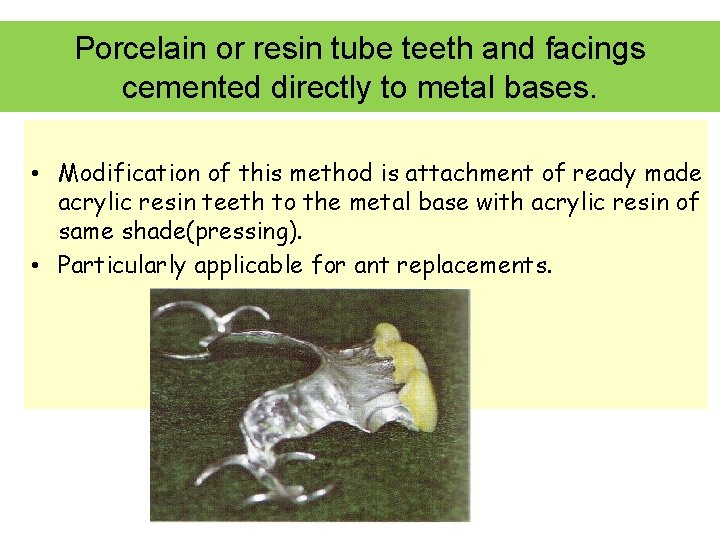 Porcelain or resin tube teeth and facings cemented directly to metal bases.

• Modification of this method is attachment of ready made acrylic resin teeth to the metal base with acrylic resin of same shade(pressing).
• Particularly applicable for ant replacements.